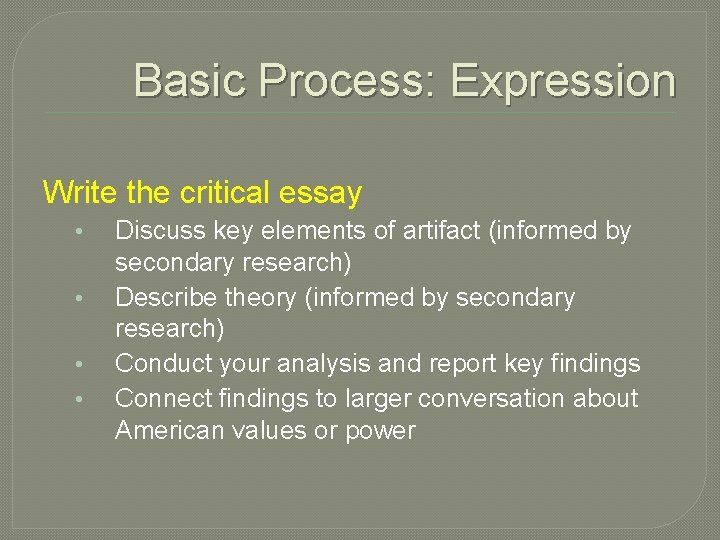 Basic Process: Expression

Write the critical essay

• Discuss key elements of artifact (informed by secondary research)
• Describe theory (informed by secondary research)
• Conduct your analysis and report key findings
• Connect findings to larger conversation about American values or power